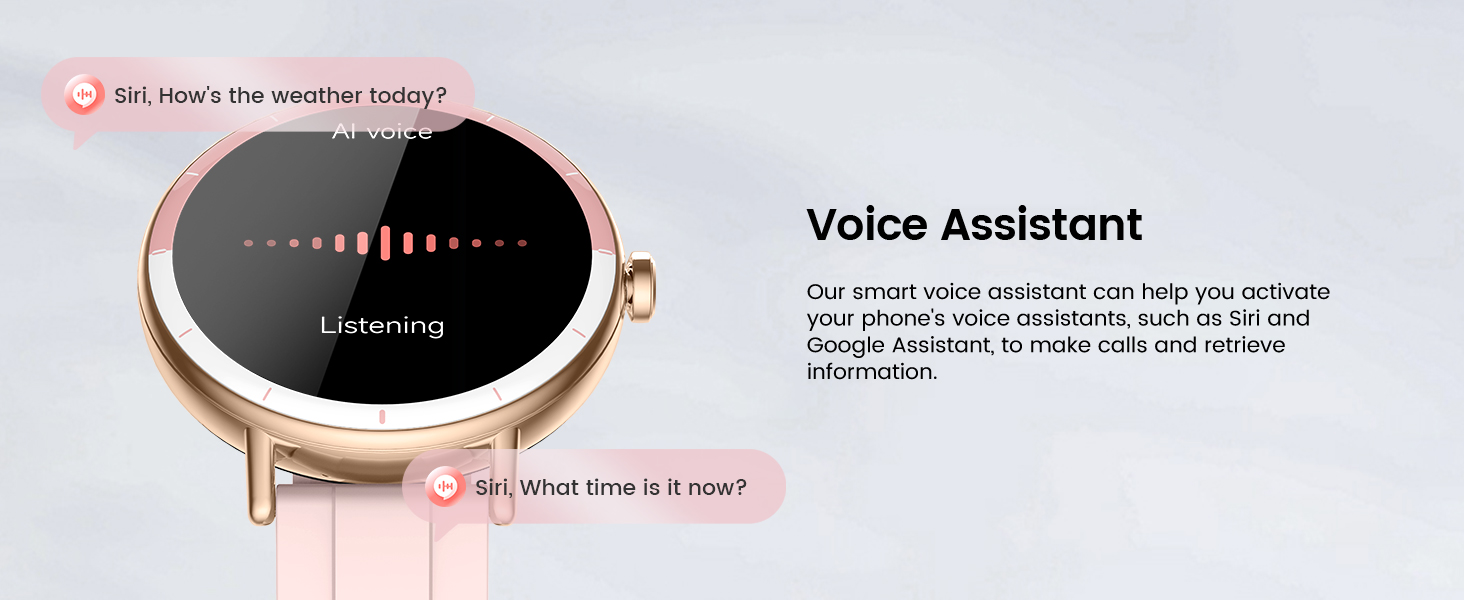 Siri, How's the weather today?

AI voice

Listening

Siri, What time is it now?

Voice Assistant

Our smart voice assistant can help you activate your phone's voice assistants, such as Siri and Google Assistant, to make calls and retrieve information.